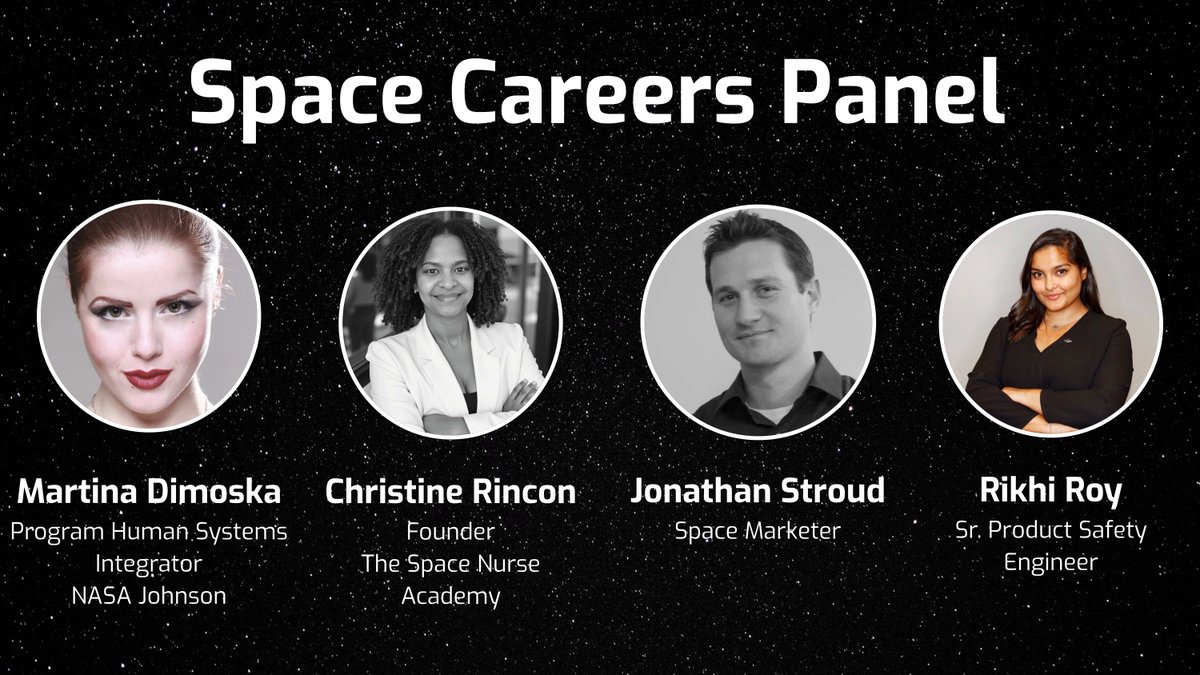 Space Careers Panel

Martina Dimoska
Program Human Systems Integrator
NASA Johnson

Christine Rincon
Founder
The Space Nurse Academy

Jonathan Stroud
Space Marketer

Rikhi Roy
Sr. Product Safety Engineer